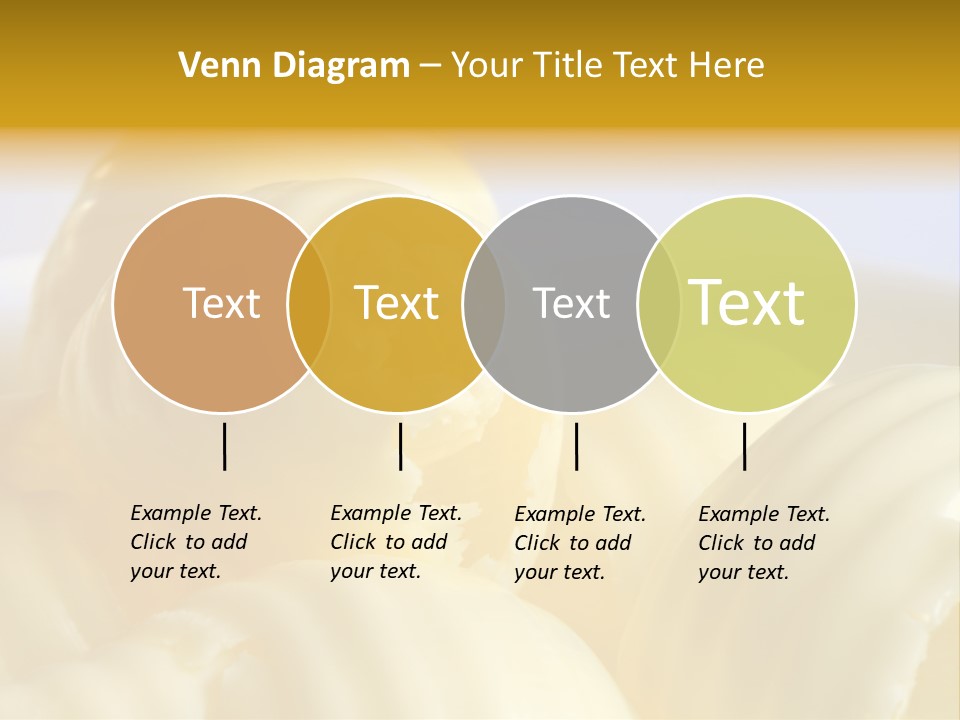 Venn Diagram – Your Title Text Here

Text

Text

Text

Text

Example Text. Click to add your text.

Example Text. Click to add your text.

Example Text. Click to add your text.

Example Text. Click to add your text.